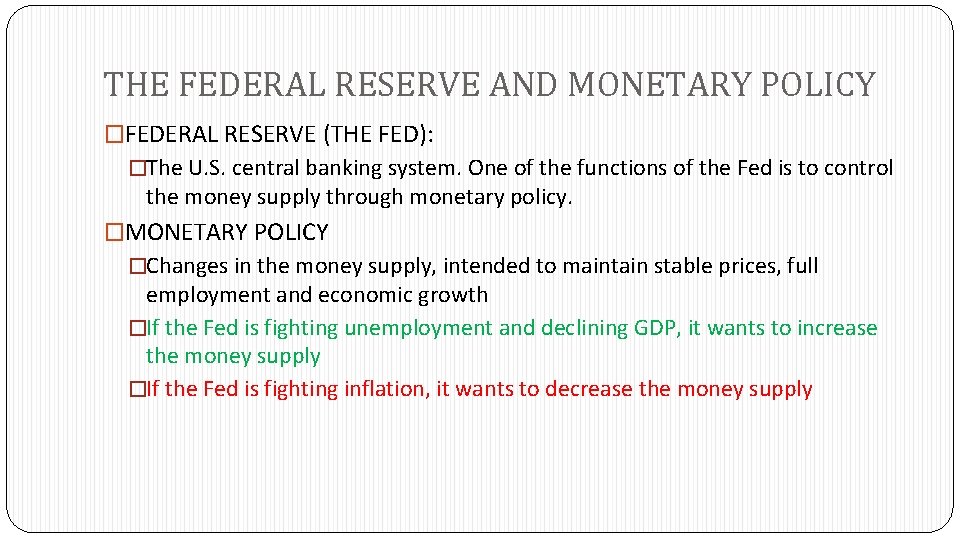 THE FEDERAL RESERVE AND MONETARY POLICY

□FEDERAL RESERVE (THE FED):

□The U.S. central banking system. One of the functions of the Fed is to control the money supply through monetary policy.

□MONETARY POLICY

□Changes in the money supply, intended to maintain stable prices, full employment and economic growth

□If the Fed is fighting unemployment and declining GDP, it wants to increase the money supply

□If the Fed is fighting inflation, it wants to decrease the money supply